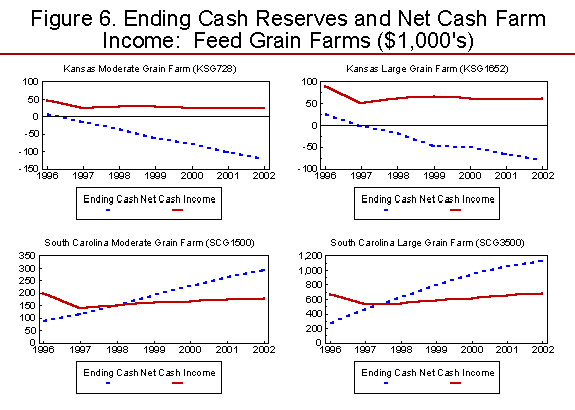 Figure 6. Ending Cash Reserves and Net Cash Farm Income: Feed Grain Farms ($1,000's)

Kansas Moderate Grain Farm (KSG728)

100
50
0
-50
-100
-150
1996 1997 1998 1999 2000 2001 2002

Ending Cash Net Cash Income

Kansas Large Grain Farm (KSG1652)

100
50
0
-50
-100
1996 1997 1998 1999 2000 2001 2002

Ending Cash Net Cash Income

South Carolina Moderate Grain Farm (SCG1500)

350
300
250
200
150
100
50
0
1996 1997 1998 1999 2000 2001 2002

Ending Cash Net Cash Income

South Carolina Large Grain Farm (SCG3500)

1,200
1,000
800
600
400
200
0
1996 1997 1998 1999 2000 2001 2002

Ending Cash Net Cash Income